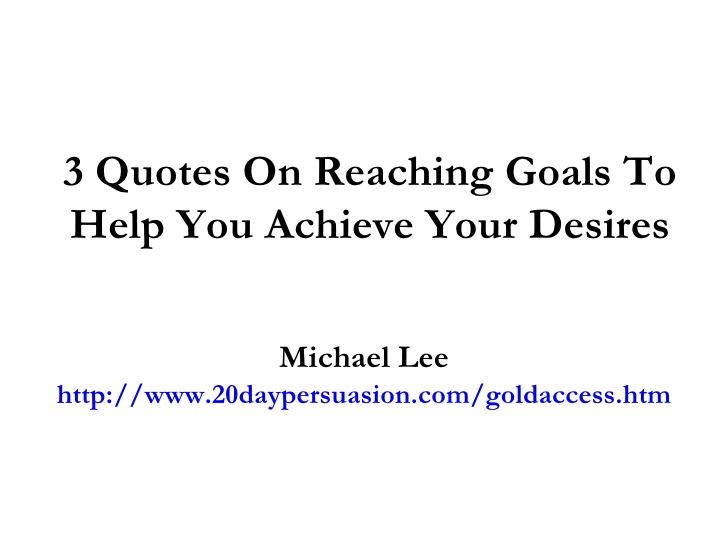 3 Quotes On Reaching Goals To Help You Achieve Your Desires

Michael Lee
http://www.20daypersuasion.com/goldaccess.htm